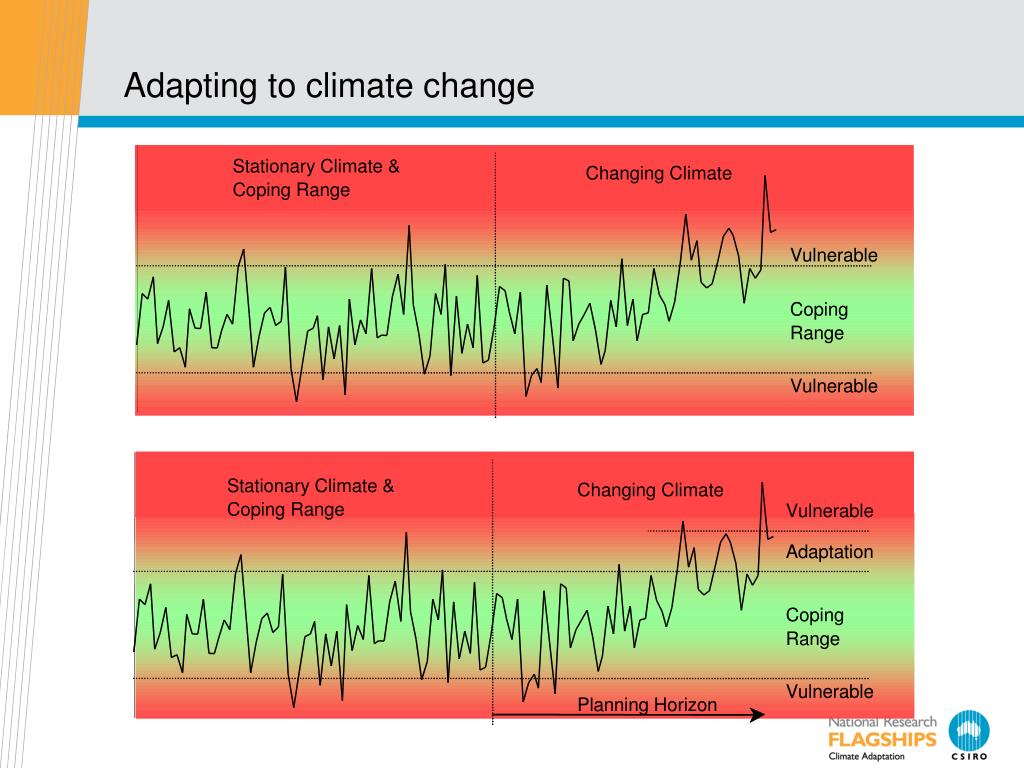 Adapting to climate change

Stationary Climate & Coping Range

Changing Climate

Vulnerable

Coping Range

Vulnerable

Stationary Climate & Coping Range

Changing Climate

Vulnerable

Adaptation

Coping Range

Vulnerable

Planning Horizon

National Research FLAGSHIPS Climate Adaptation

CSIRO